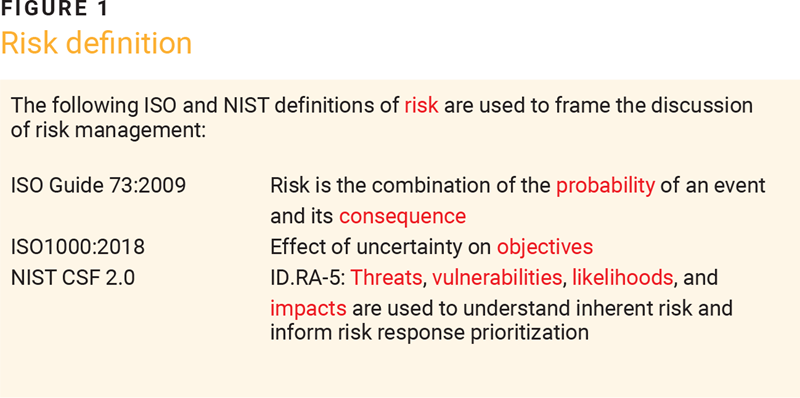 FIGURE 1
Risk definition

The following ISO and NIST definitions of risk are used to frame the discussion of risk management:

| | |
|---|---|
| ISO Guide 73:2009 | Risk is the combination of the probability of an event and its consequence |
| ISO1000:2018 | Effect of uncertainty on objectives |
| NIST CSF 2.0 | ID.RA-5: Threats, vulnerabilities, likelihoods, and impacts are used to understand inherent risk and inform risk response prioritization |